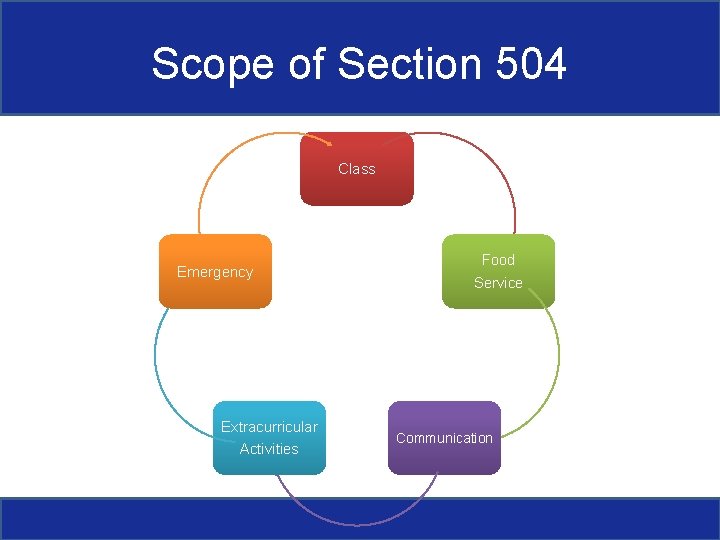 Scope of Section 504

Class

Food Service

Communication

Extracurricular Activities

Emergency